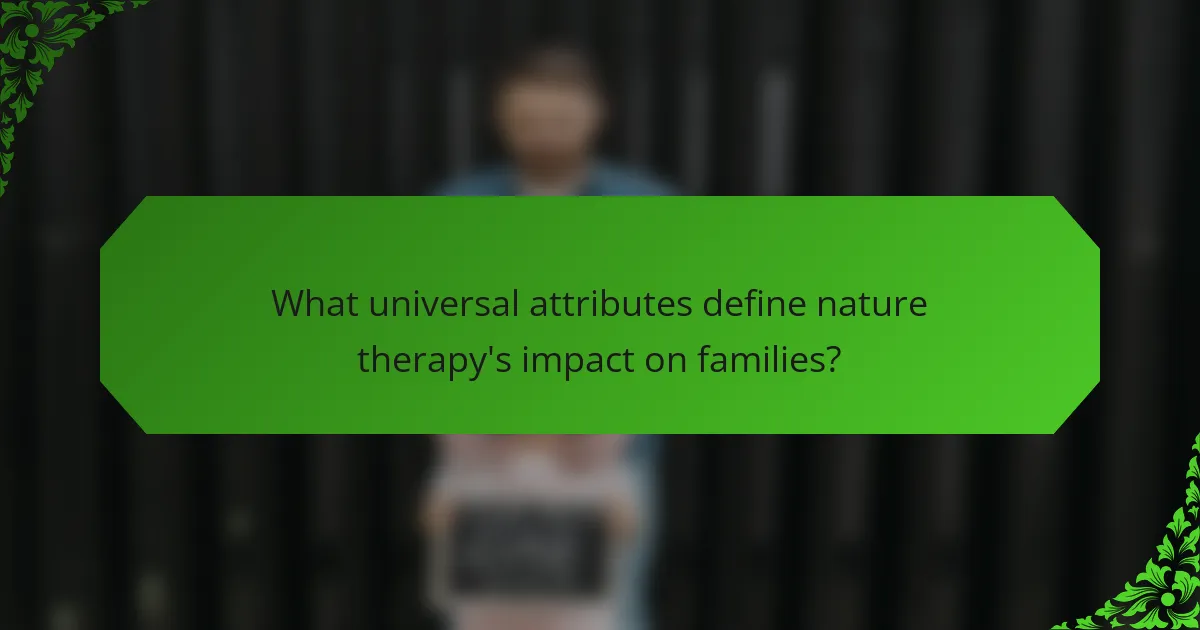 What universal attributes define nature therapy's impact on families?